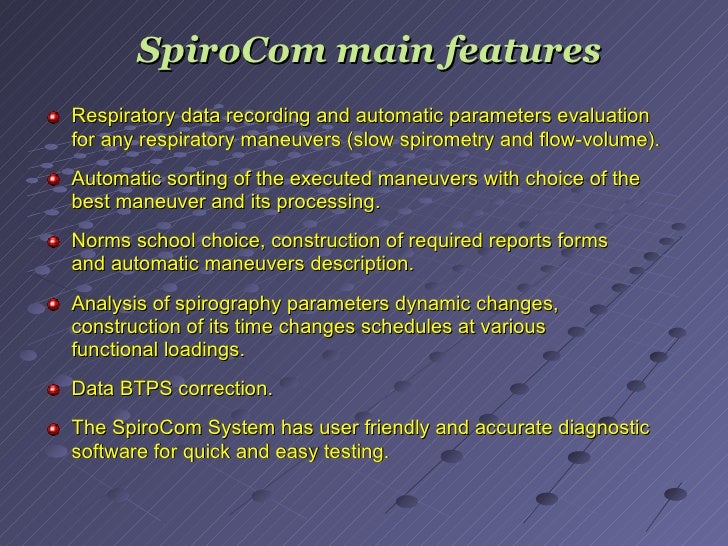 SpiroCom main features

Respiratory data recording and automatic parameters evaluation for any respiratory maneuvers (slow spirometry and flow-volume).

Automatic sorting of the executed maneuvers with choice of the best maneuver and its processing.

Norms school choice, construction of required reports forms and automatic maneuvers description.

Analysis of spirography parameters dynamic changes, construction of its time changes schedules at various functional loadings.

Data BTPS correction.

The SpiroCom System has user friendly and accurate diagnostic software for quick and easy testing.